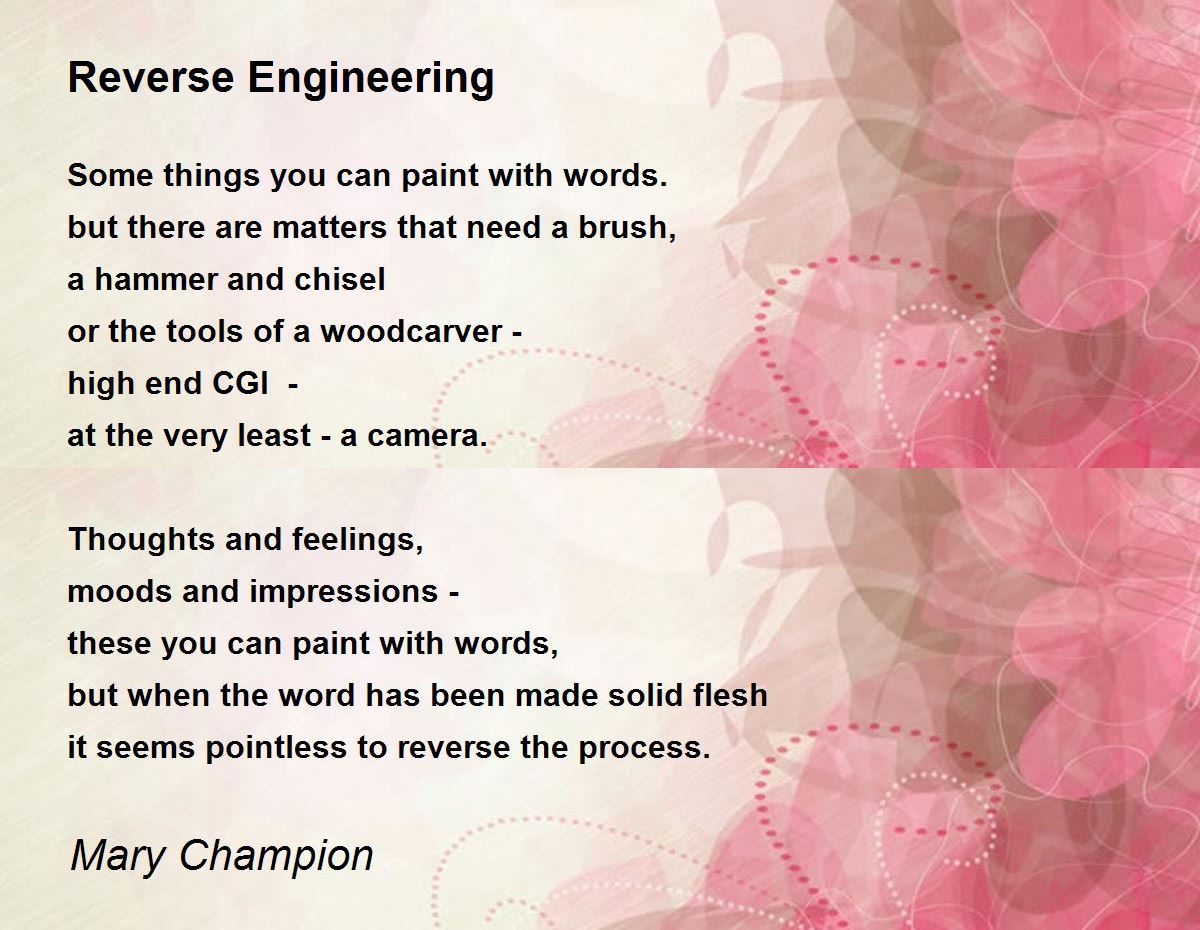 Reverse Engineering

Some things you can paint with words.
but there are matters that need a brush,
a hammer and chisel
or the tools of a woodcarver -
high end CGI -
at the very least - a camera.

Thoughts and feelings,
moods and impressions -
these you can paint with words,
but when the word has been made solid flesh
it seems pointless to reverse the process.

Mary Champion